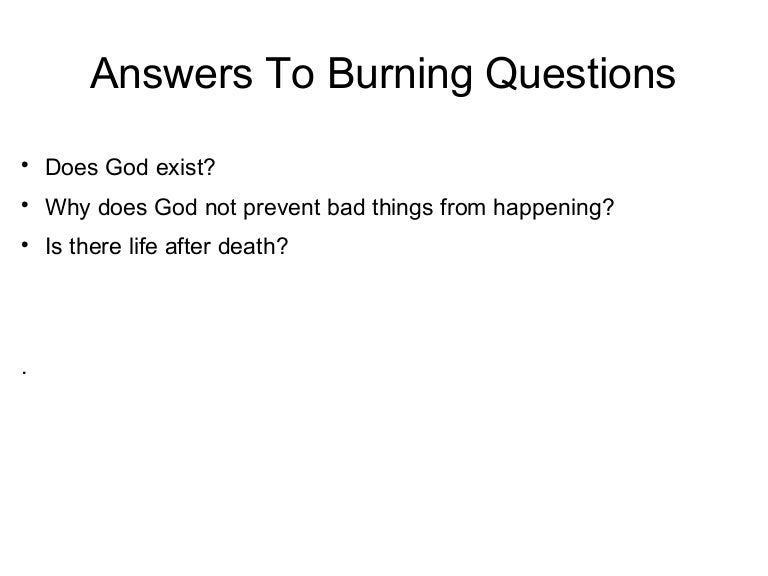 Answers To Burning Questions

• Does God exist?
• Why does God not prevent bad things from happening?
• Is there life after death?

.